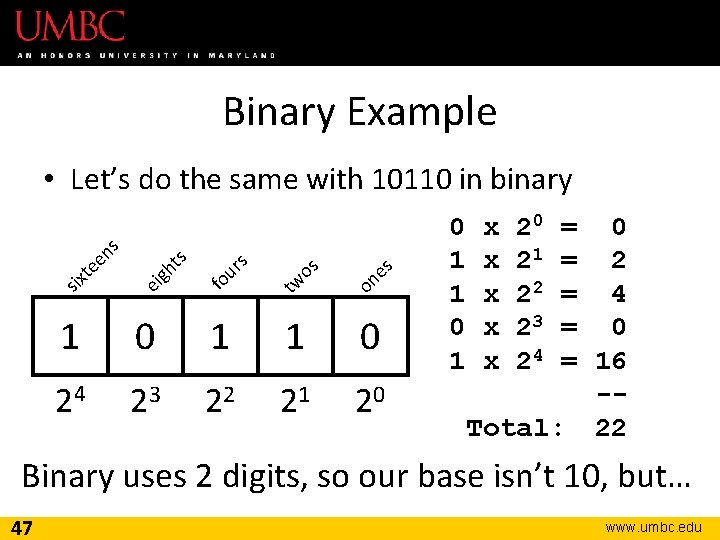 UMBC
AN HONORS UNIVERSITY IN MARYLAND

Binary Example

• Let's do the same with 10110 in binary

| sixteens | eights | fours | twos | ones |
|---|---|---|---|---|
| 1 | 0 | 1 | 1 | 0 |
| $2^4$ | $2^3$ | $2^2$ | $2^1$ | $2^0$ |

0 x $2^0$ = 0
1 x $2^1$ = 2
1 x $2^2$ = 4
0 x $2^3$ = 0
1 x $2^4$ = 16
--
Total: 22

Binary uses 2 digits, so our base isn't 10, but…

47

www.umbc.edu